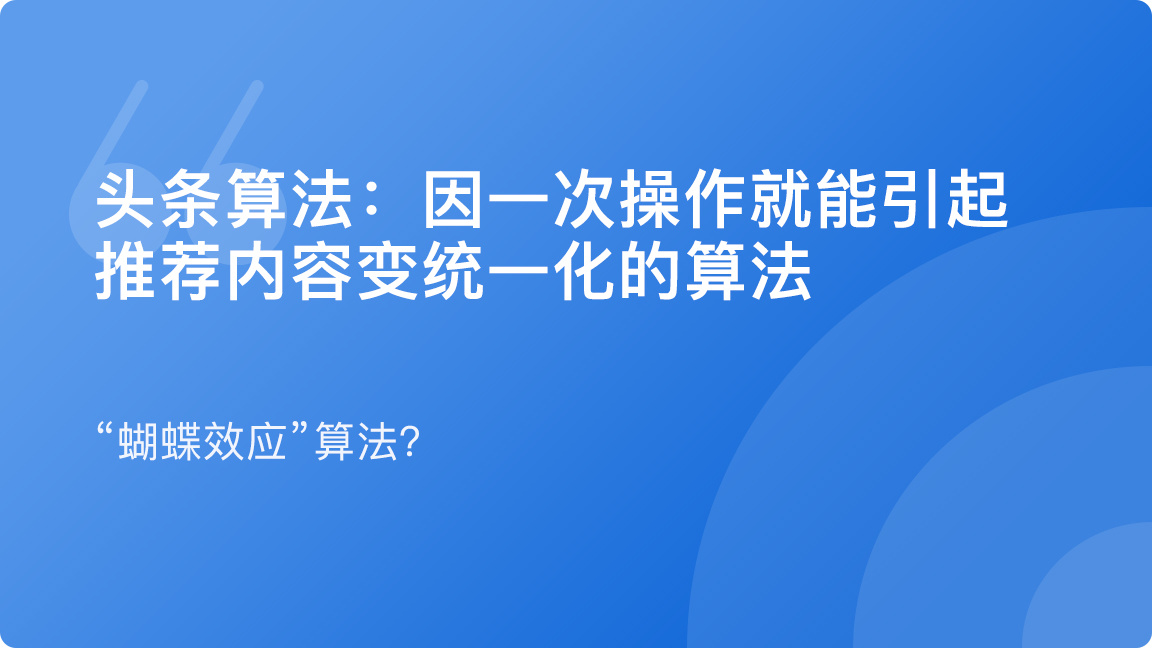 头条算法：因一次操作就能引起推荐内容变统一化的算法

“蝴蝶效应”算法?